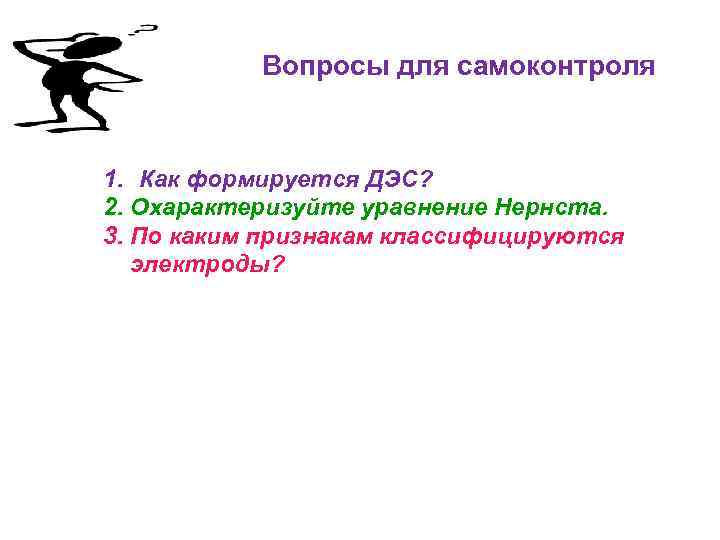 ?

Вопросы для самоконтроля

1. Как формируется ДЭС?
2. Охарактеризуйте уравнение Нернста.
3. По каким признакам классифицируются электроды?